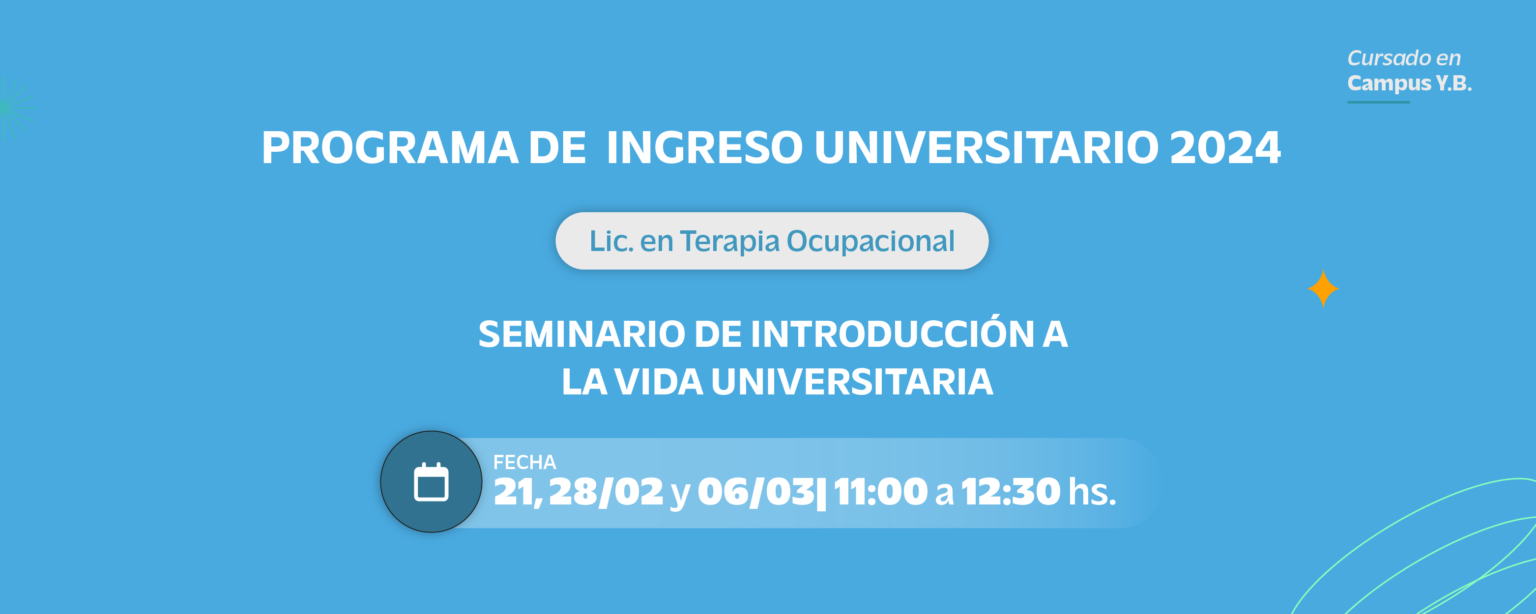 Cursado en
Campus Y.B.

PROGRAMA DE INGRESO UNIVERSITARIO 2024

Lic. en Terapia Ocupacional

SEMINARIO DE INTRODUCCIÓN A LA VIDA UNIVERSITARIA

FECHA
21, 28/02 y 06/03| 11:00 a 12:30 hs.